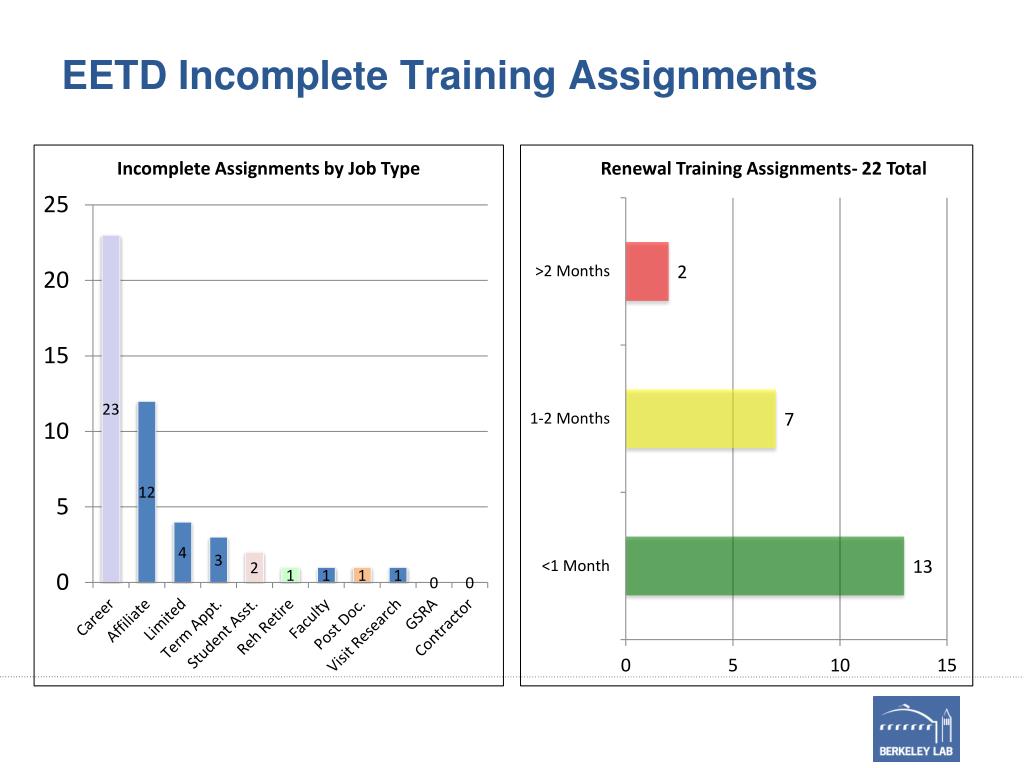 EETD Incomplete Training Assignments

Incomplete Assignments by Job Type

25
20
15
10
5
0

23
12
4
3
2
1
1
1
1
0
0

Career
Affiliate
Limited
Term Appt.
Student Asst.
Reh Retire
Faculty
Post Doc.
Visit Research
GSRA
Contractor

Renewal Training Assignments- 22 Total

>2 Months
2
1-2 Months
7
<1 Month
13

0
5
10
15

BERKELEY LAB